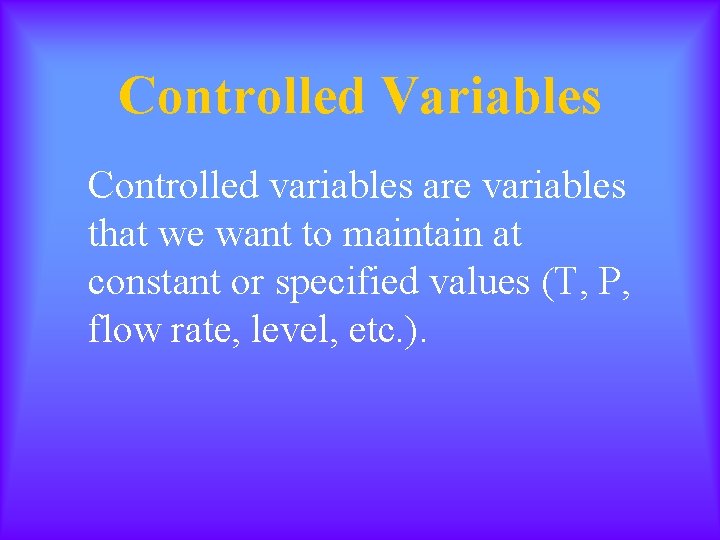 Controlled Variables

Controlled variables are variables that we want to maintain at constant or specified values (T, P, flow rate, level, etc.).